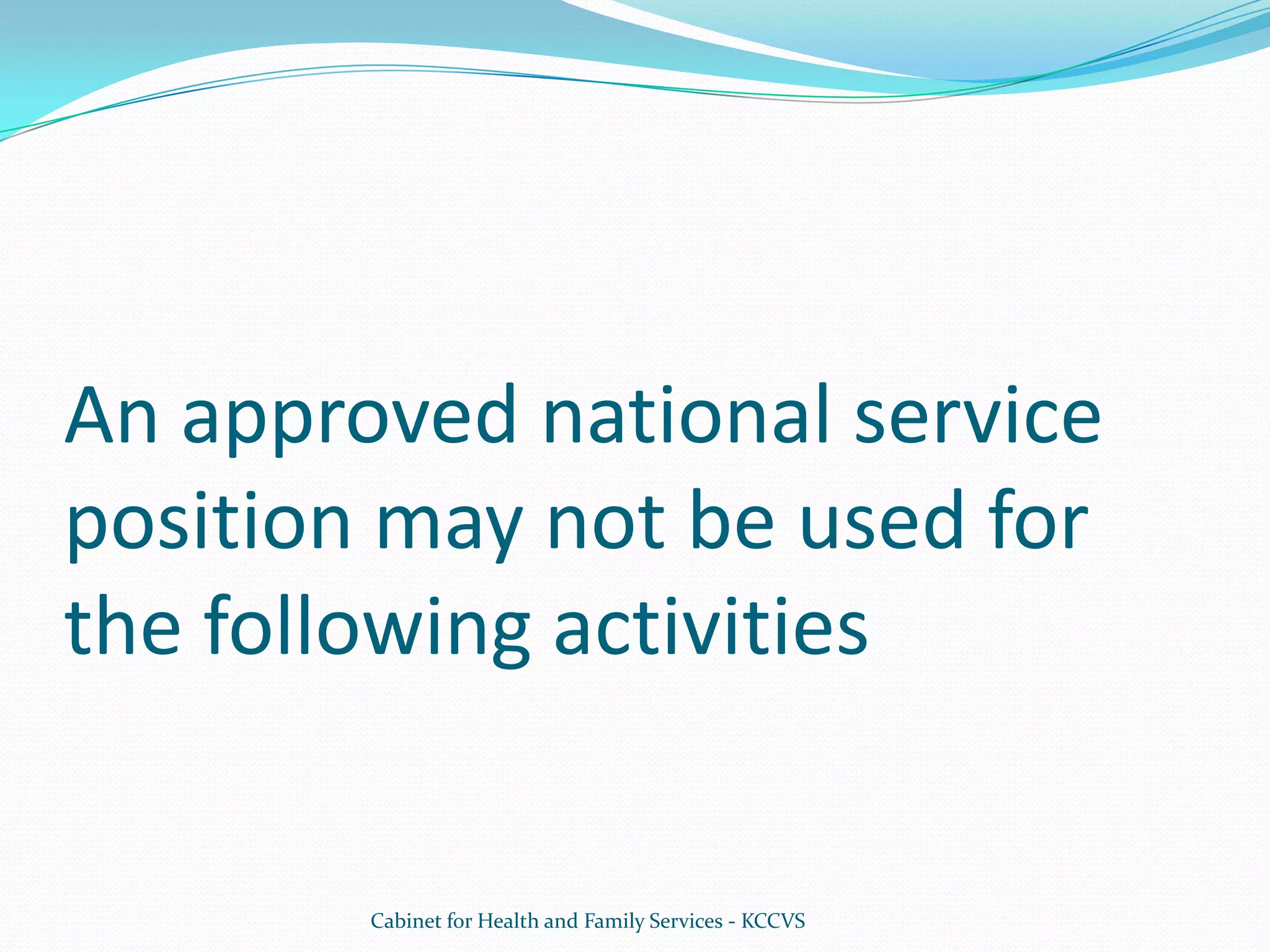 An approved national service position may not be used for the following activities

Cabinet for Health and Family Services - KCCVS